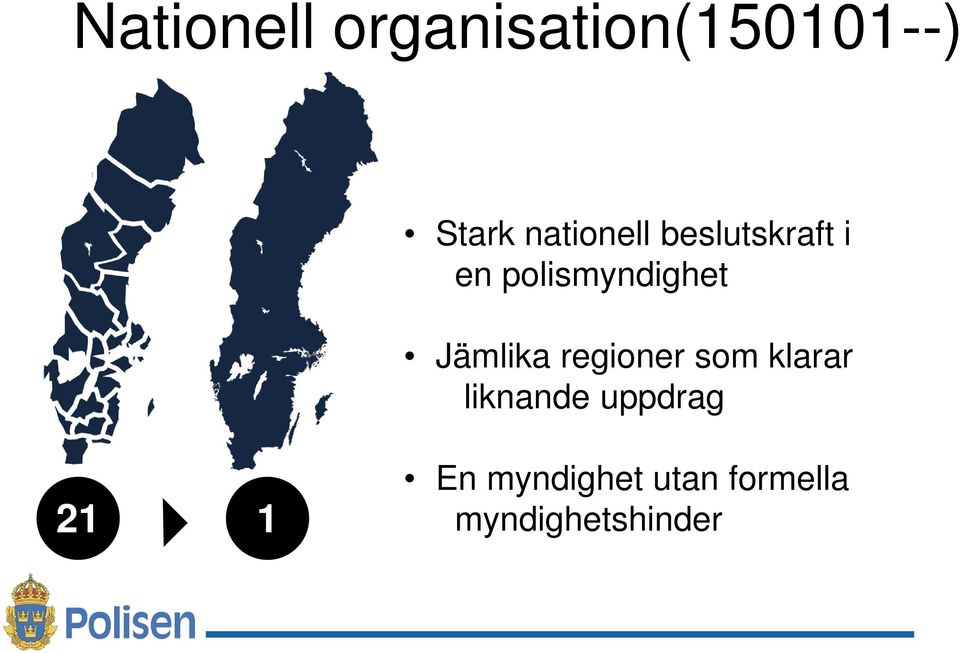 Nationell organisation(150101--)

21

1

• Stark nationell beslutskraft i en polismyndighet

• Jämlika regioner som klarar liknande uppdrag

• En myndighet utan formella myndighetshinder

Polisen